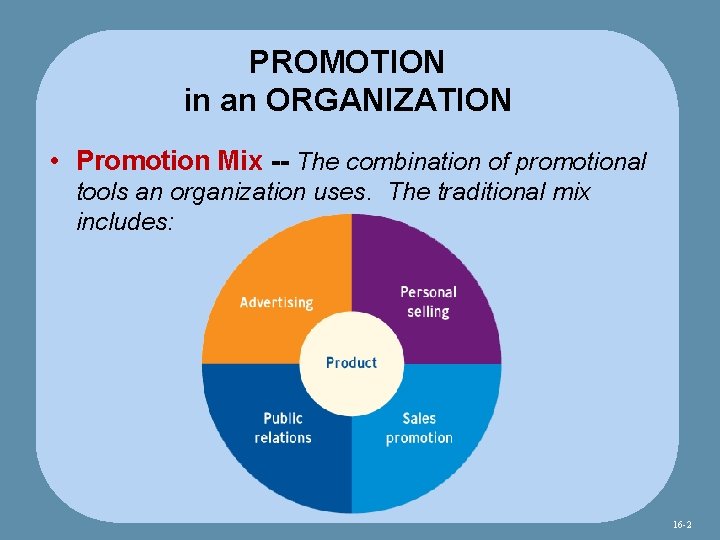 PROMOTION
in an ORGANIZATION

• Promotion Mix -- The combination of promotional tools an organization uses. The traditional mix includes:

Advertising
Personal selling
Product
Public relations
Sales promotion

16-2